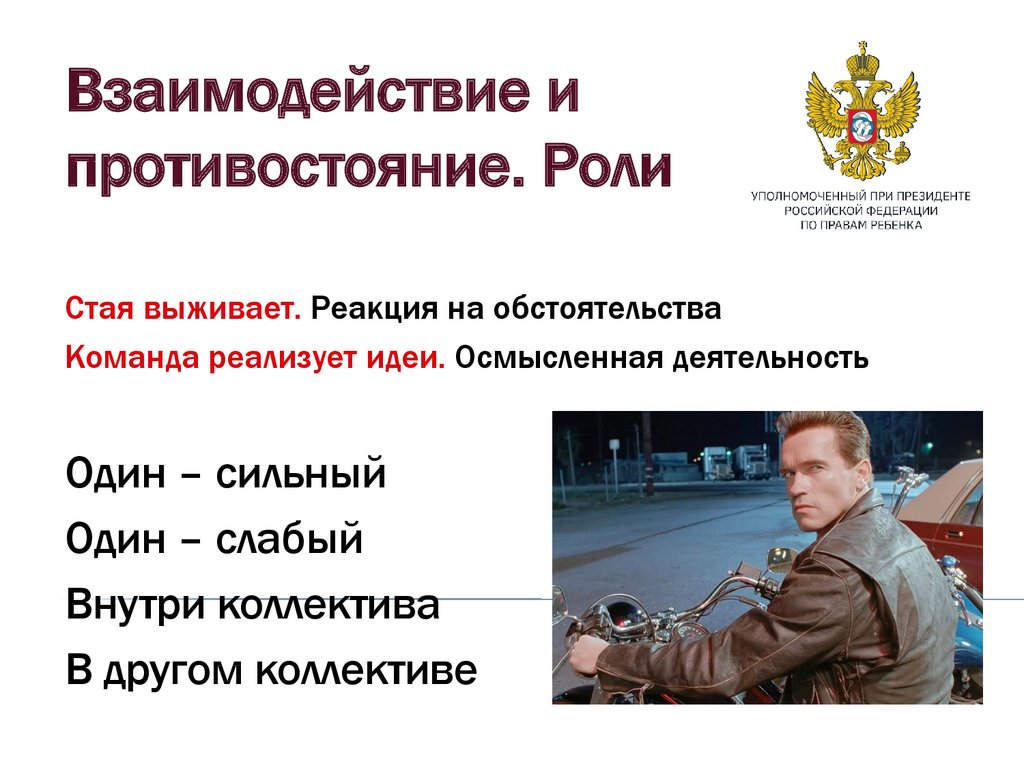 Взаимодействие и противостояние. Роли

УПОЛНОМОЧЕННЫЙ ПРИ ПРЕЗИДЕНТЕ РОССИЙСКОЙ ФЕДЕРАЦИИ ПО ПРАВАМ РЕБЕНКА

Стая выживает. Реакция на обстоятельства

Команда реализует идеи. Осмысленная деятельность

Один – сильный

Один – слабый

Внутри коллектива

В другом коллективе